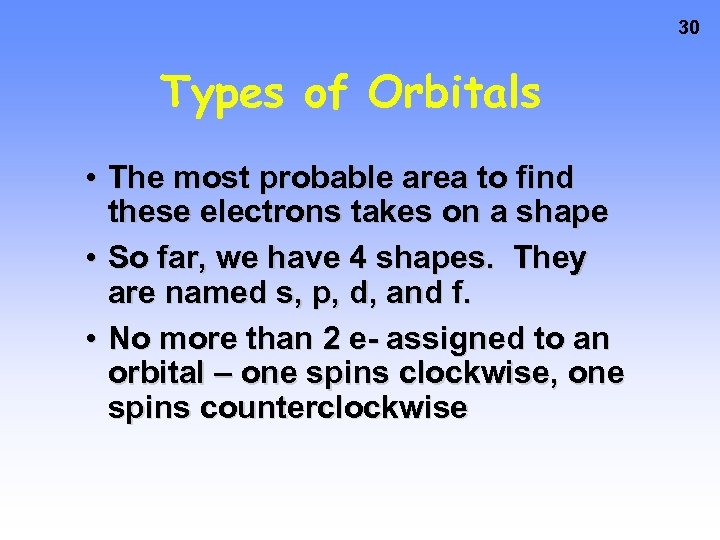 30

Types of Orbitals

• The most probable area to find these electrons takes on a shape

• So far, we have 4 shapes. They are named s, p, d, and f.

• No more than 2 e- assigned to an orbital – one spins clockwise, one spins counterclockwise